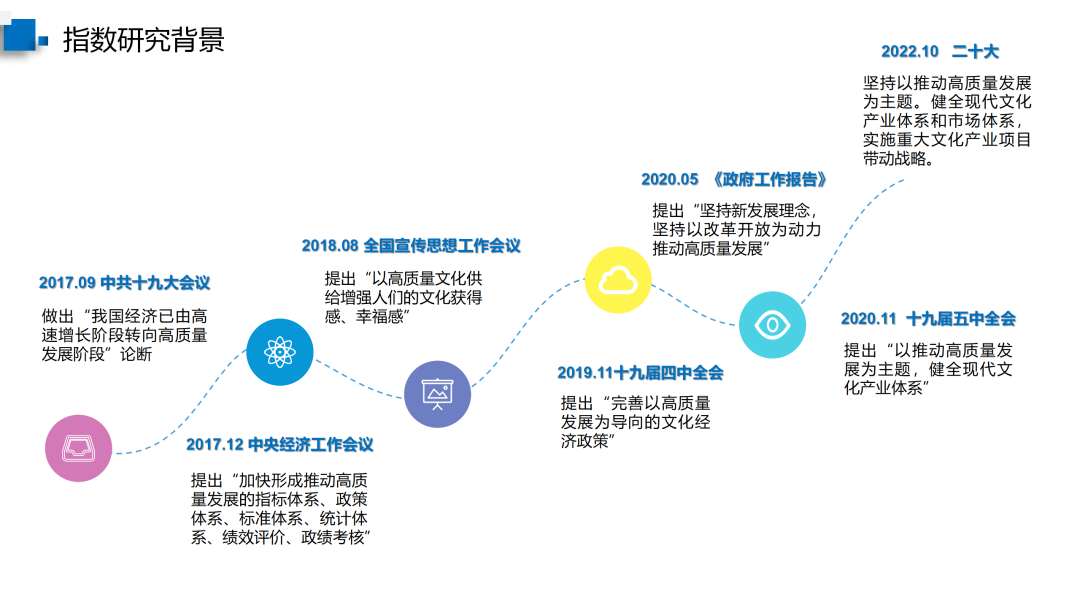 指数研究背景

2017.09 中共十九大会议

做出“我国经济已由高速增长阶段转向高质量发展阶段”论断

2017.12 中央经济工作会议

提出“加快形成推动高质量发展的指标体系、政策体系、标准体系、统计体系、绩效评价、政绩考核”

2018.08 全国宣传思想工作会议

提出“以高质量文化供给增强人们的文化获得感、幸福感”

2019.11十九届四中全会

提出“完善以高质量发展为导向的文化经济政策”

2020.05 《政府工作报告》

提出“坚持新发展理念，坚持以改革开放为动力推动高质量发展”

2020.11 十九届五中全会

提出“以推动高质量发展为主题，健全现代文化产业体系”

2022.10 二十大

坚持以推动高质量发展为主题。健全现代文化产业体系和市场体系，实施重大文化产业项目带动战略。